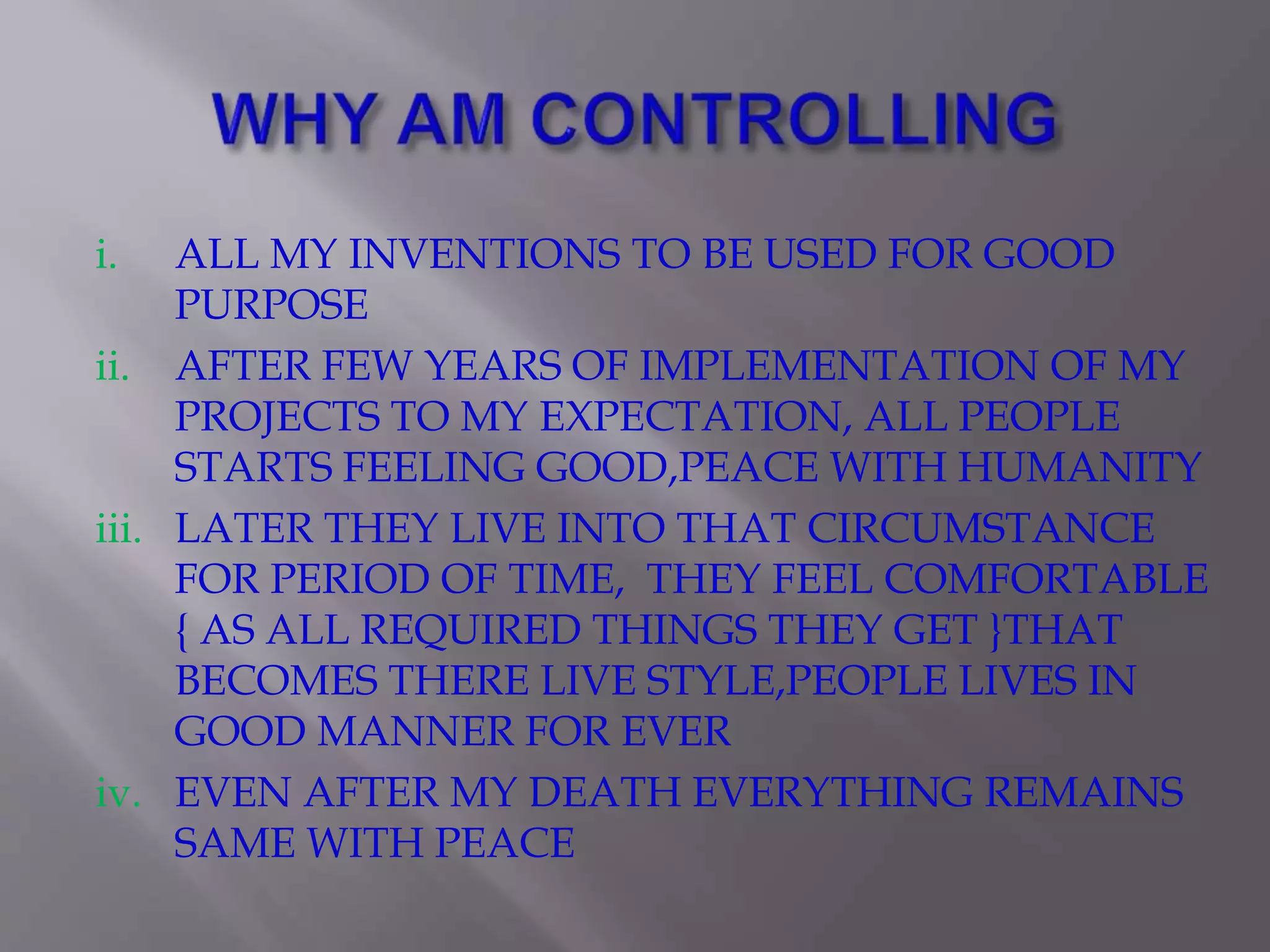 WHY AM CONTROLLING

i. ALL MY INVENTIONS TO BE USED FOR GOOD PURPOSE

ii. AFTER FEW YEARS OF IMPLEMENTATION OF MY PROJECTS TO MY EXPECTATION, ALL PEOPLE STARTS FEELING GOOD,PEACE WITH HUMANITY

iii. LATER THEY LIVE INTO THAT CIRCUMSTANCE FOR PERIOD OF TIME, THEY FEEL COMFORTABLE { AS ALL REQUIRED THINGS THEY GET }THAT BECOMES THERE LIVE STYLE,PEOPLE LIVES IN GOOD MANNER FOR EVER

iv. EVEN AFTER MY DEATH EVERYTHING REMAINS SAME WITH PEACE